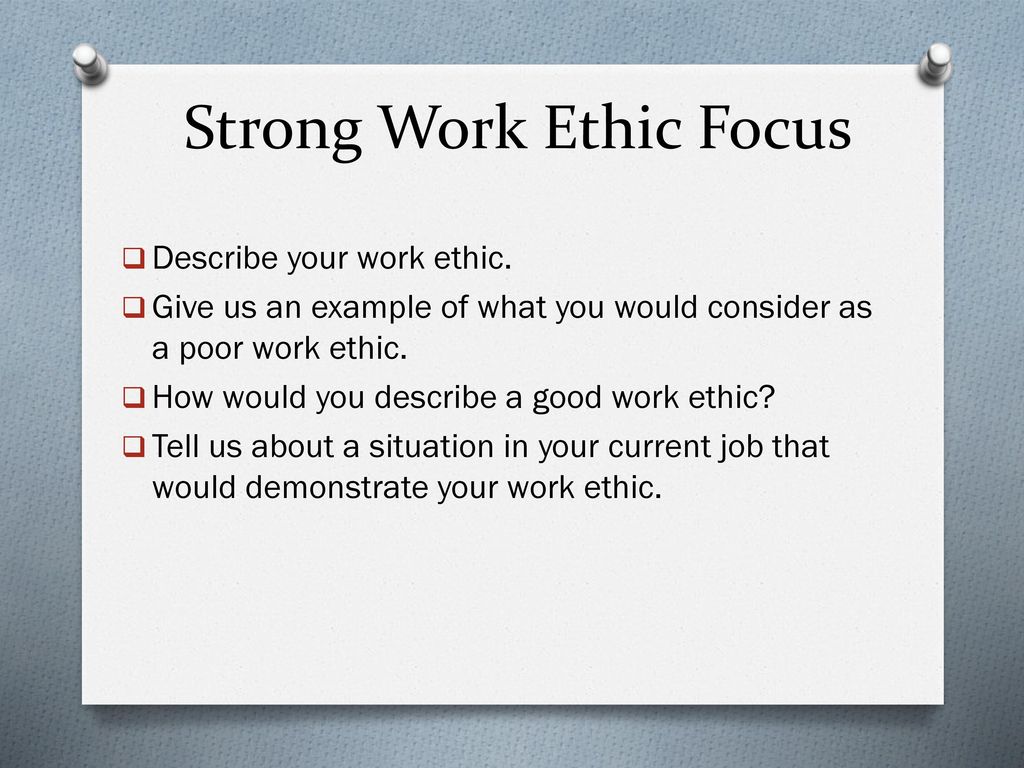 Strong Work Ethic Focus

❑ Describe your work ethic.
❑ Give us an example of what you would consider as a poor work ethic.
❑ How would you describe a good work ethic?
❑ Tell us about a situation in your current job that would demonstrate your work ethic.